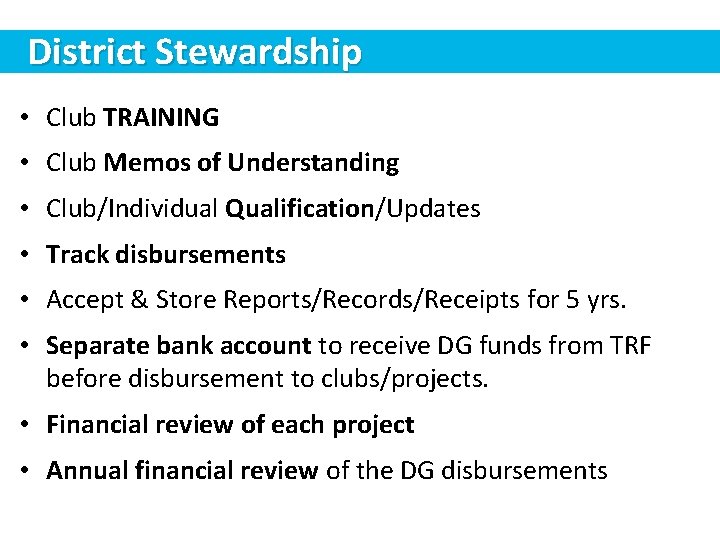 District Stewardship

• Club TRAINING
• Club Memos of Understanding
• Club/Individual Qualification/Updates
• Track disbursements
• Accept & Store Reports/Records/Receipts for 5 yrs.
• Separate bank account to receive DG funds from TRF before disbursement to clubs/projects.
• Financial review of each project
• Annual financial review of the DG disbursements